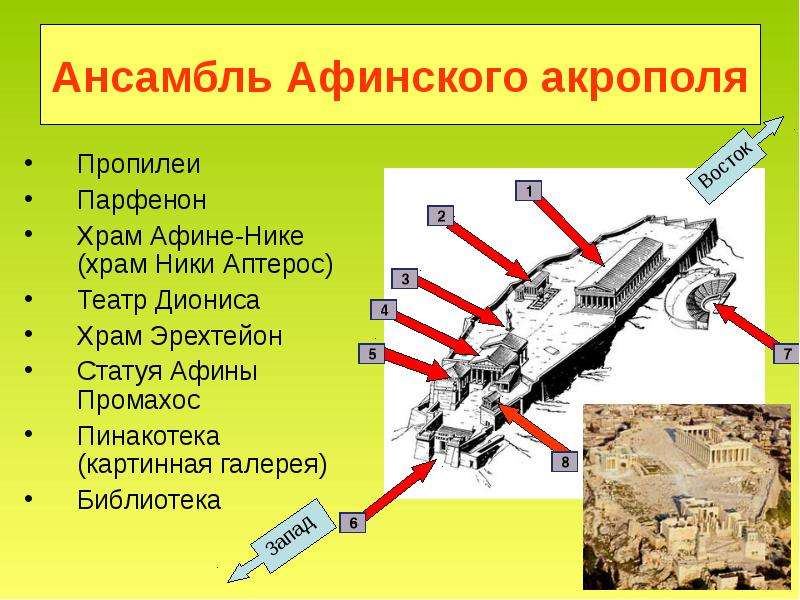 Ансамбль Афинского акрополя

• Пропилеи
• Парфенон
• Храм Афине-Нике (храм Ники Аптерос)
• Театр Диониса
• Храм Эрехтейон
• Статуя Афины Промахос
• Пинакотека (картинная галерея)
• Библиотека

Восток

1
2
3
4
5
7
8
6

Запад